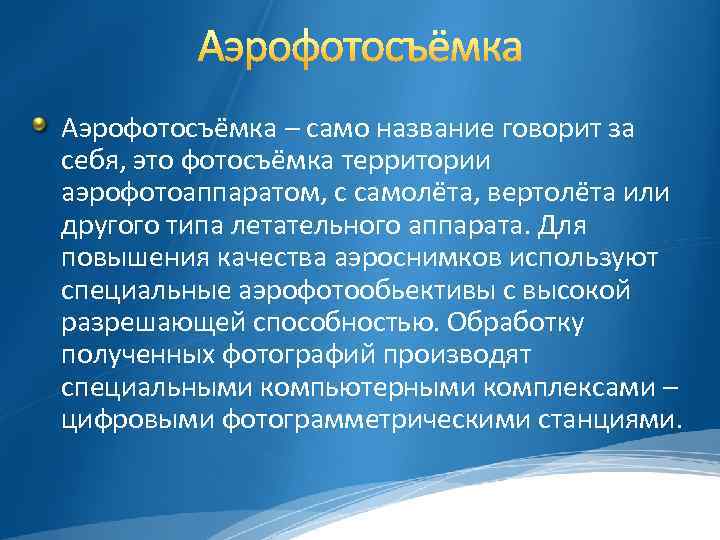 Аэрофотосъёмка

Аэрофотосъёмка – само название говорит за себя, это фотосъёмка территории аэрофотоаппаратом, с самолёта, вертолёта или другого типа летательного аппарата. Для повышения качества аэроснимков используют специальные аэрофотообьективы с высокой разрешающей способностью. Обработку полученных фотографий производят специальными компьютерными комплексами – цифровыми фотограмметрическими станциями.